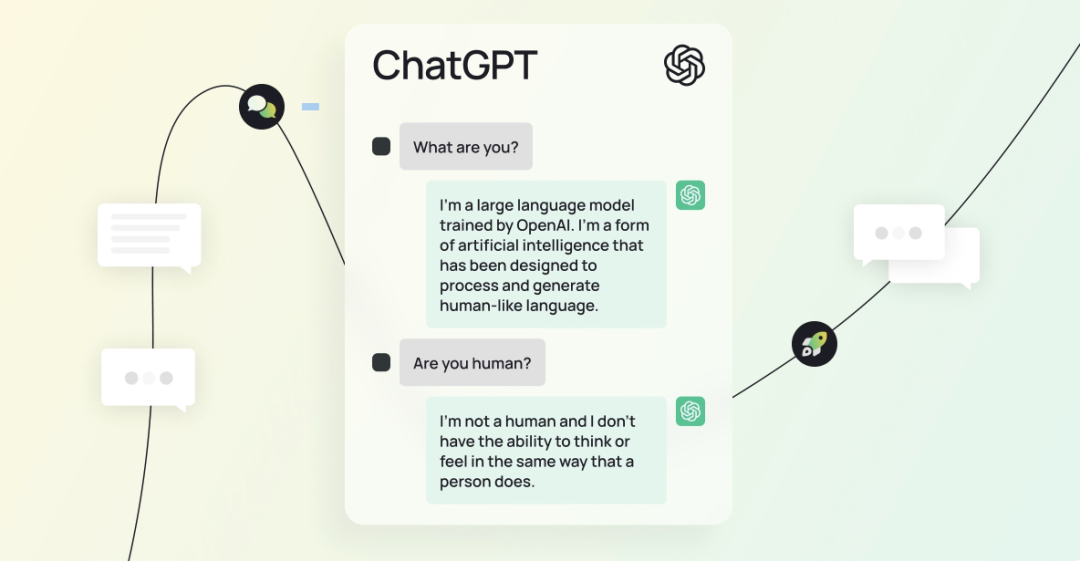 ChatGPT

What are you?

I'm a large language model trained by OpenAI. I'm a form of artificial intelligence that has been designed to process and generate human-like language.

Are you human?

I'm not a human and I don't have the ability to think or feel in the same way that a person does.